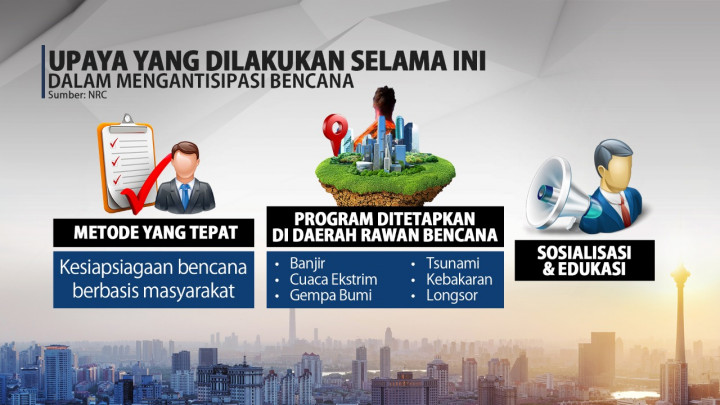 UPAYA YANG DILAKUKAN SELAMA INI
DALAM MENGANTISIPASI BENCANA
Sumber: NRC

METODE YANG TEPAT
Kesiapsiagaan bencana berbasis masyarakat

PROGRAM DITETAPKAN DI DAERAH RAWAN BENCANA
• Banjir
• Cuaca Ekstrim
• Gempa Bumi
• Tsunami
• Kebakaran
• Longsor

SOSIALISASI & EDUKASI